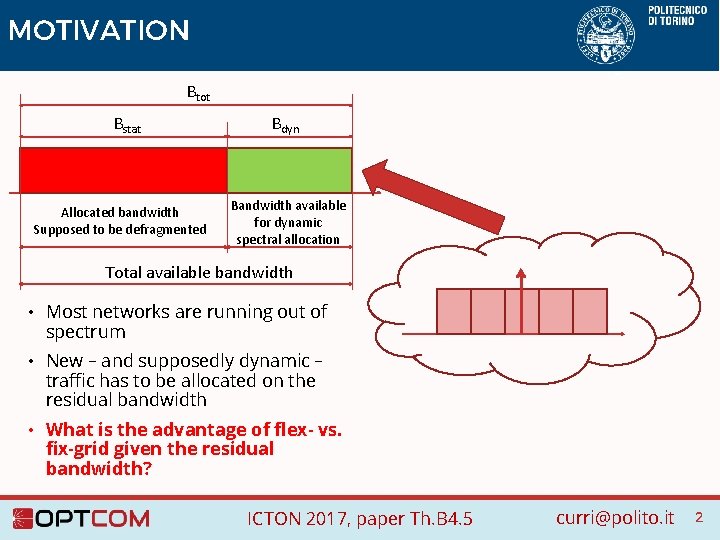 MOTIVATION

POLITECNICO DI TORINO

$B_{tot}$

$B_{stat}$

$B_{dyn}$

Allocated bandwidth
Supposed to be defragmented

Bandwidth available for dynamic spectral allocation

Total available bandwidth

• Most networks are running out of spectrum

• New – and supposedly dynamic – traffic has to be allocated on the residual bandwidth

• What is the advantage of flex- vs. fix-grid given the residual bandwidth?

OPTCOM

ICTON 2017, paper Th.B4.5

curri@polito.it

2